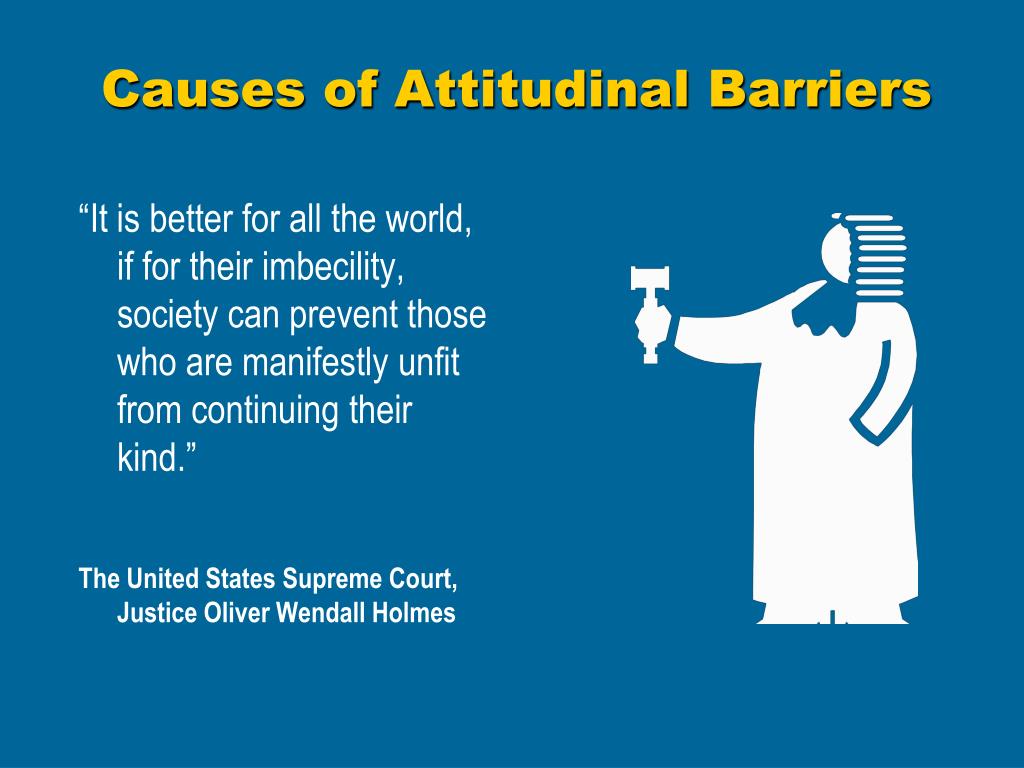 Causes of Attitudinal Barriers

“It is better for all the world, if for their imbecility, society can prevent those who are manifestly unfit from continuing their kind.”

The United States Supreme Court, Justice Oliver Wendall Holmes